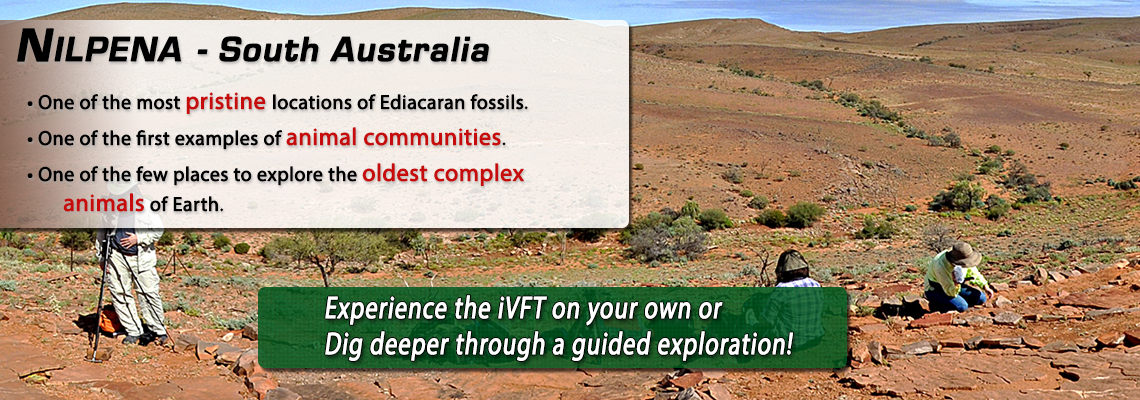 NILPENA - South Australia

• One of the most pristine locations of Ediacaran fossils.

• One of the first examples of animal communities.

• One of the few places to explore the oldest complex animals of Earth.

Experience the iVFT on your own or
Dig deeper through a guided exploration!